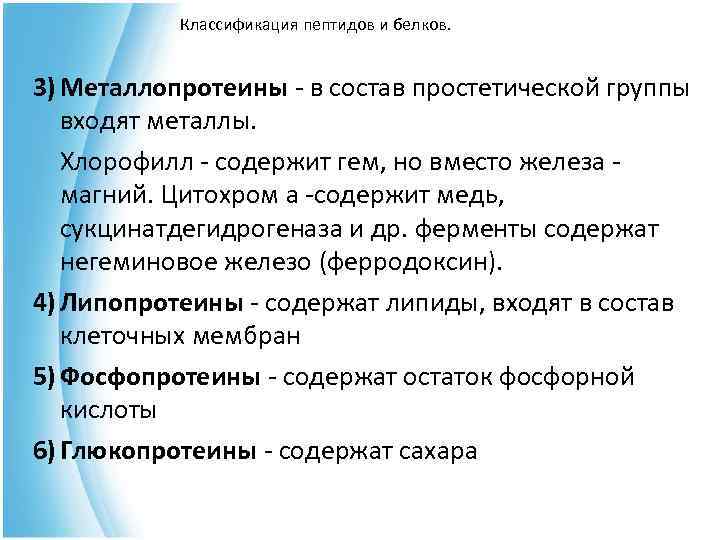 Классификация пептидов и белков.

3) Металлопротеины - в состав простетической группы входят металлы.

Хлорофилл - содержит гем, но вместо железа - магний. Цитохром а -содержит медь, сукцинатдегидрогеназа и др. ферменты содержат негеминовое железо (ферродоксин).

4) Липопротеины - содержат липиды, входят в состав клеточных мембран

5) Фосфопротеины - содержат остаток фосфорной кислоты

6) Глюкопротеины - содержат сахара